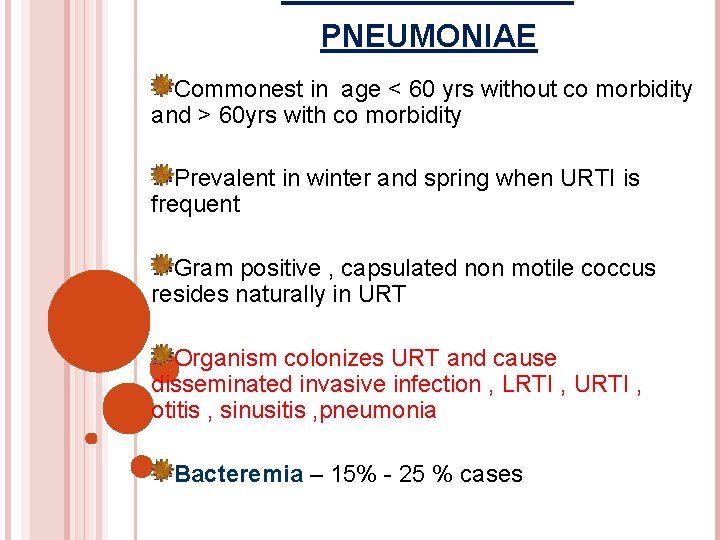 PNEUMONIAE

Commonest in age < 60 yrs without co morbidity and > 60yrs with co morbidity

Prevalent in winter and spring when URTI is frequent

Gram positive , capsulated non motile coccus resides naturally in URT

Organism colonizes URT and cause disseminated invasive infection , LRTI , URTI , otitis , sinusitis ,pneumonia

Bacteremia – 15% - 25 % cases